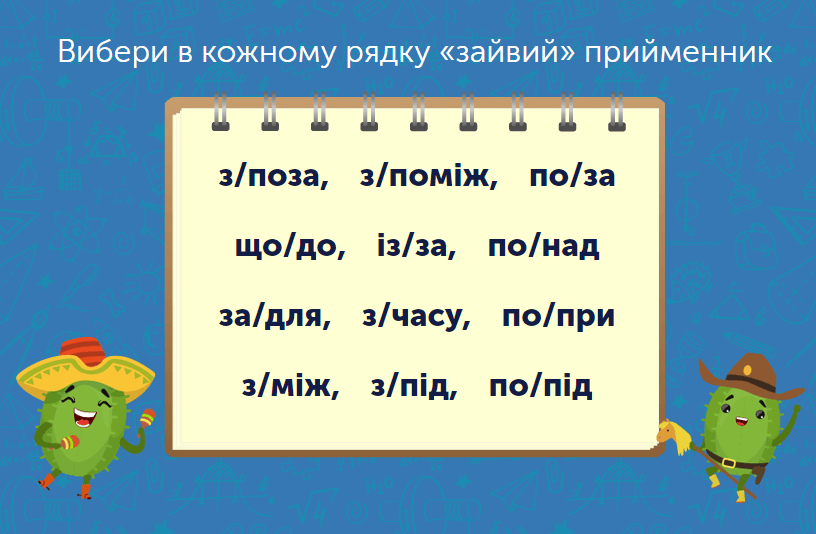 Вибери в кожному рядку «зайвий» прийменник

з/поза, з/поміж, по/за

що/до, із/за, по/над

за/для, з/часу, по/при

з/між, з/під, по/під